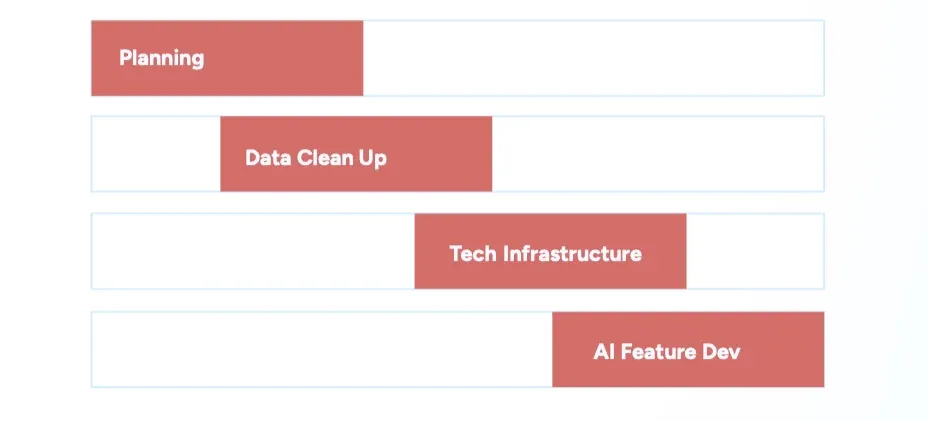 Planning

Data Clean Up

Tech Infrastructure

AI Feature Dev